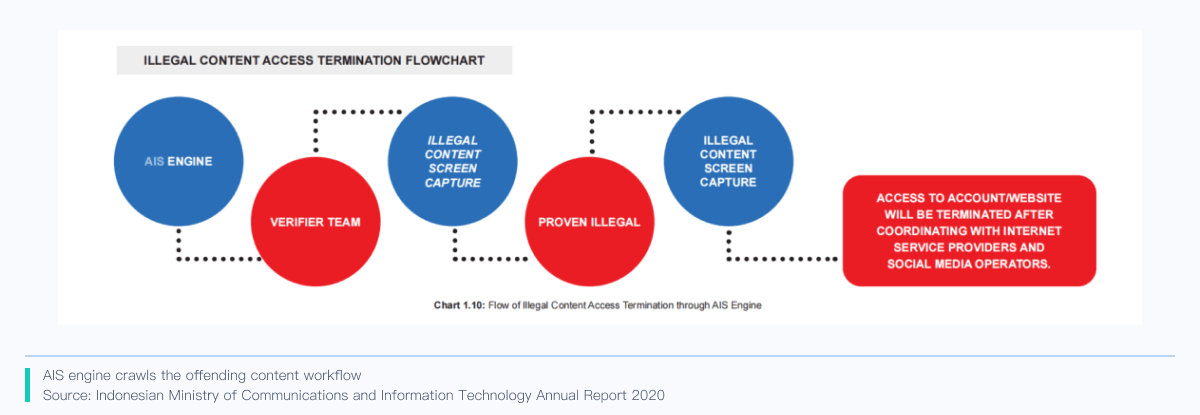 ILLEGAL CONTENT ACCESS TERMINATION FLOWCHART

AIS ENGINE

VERIFIER TEAM

ILLEGAL CONTENT SCREEN CAPTURE

PROVEN ILLEGAL

ILLEGAL CONTENT SCREEN CAPTURE

ACCESS TO ACCOUNT/WEBSITE WILL BE TERMINATED AFTER COORDINATING WITH INTERNET SERVICE PROVIDERS AND SOCIAL MEDIA OPERATORS.

Chart 1.10: Flow of Illegal Content Access Termination through AIS Engine

AIS engine crawls the offending content workflow
Source: Indonesian Ministry of Communications and Information Technology Annual Report 2020